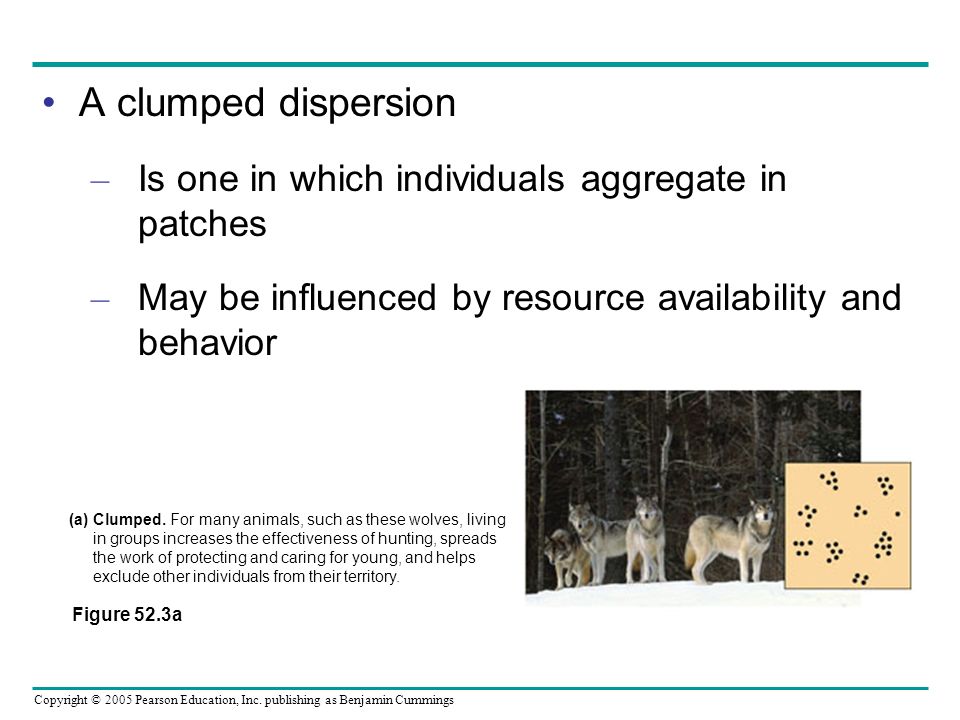 • A clumped dispersion

– Is one in which individuals aggregate in patches

– May be influenced by resource availability and behavior

(a) Clumped. For many animals, such as these wolves, living in groups increases the effectiveness of hunting, spreads the work of protecting and caring for young, and helps exclude other individuals from their territory.

Figure 52.3a

Copyright © 2005 Pearson Education, Inc. publishing as Benjamin Cummings